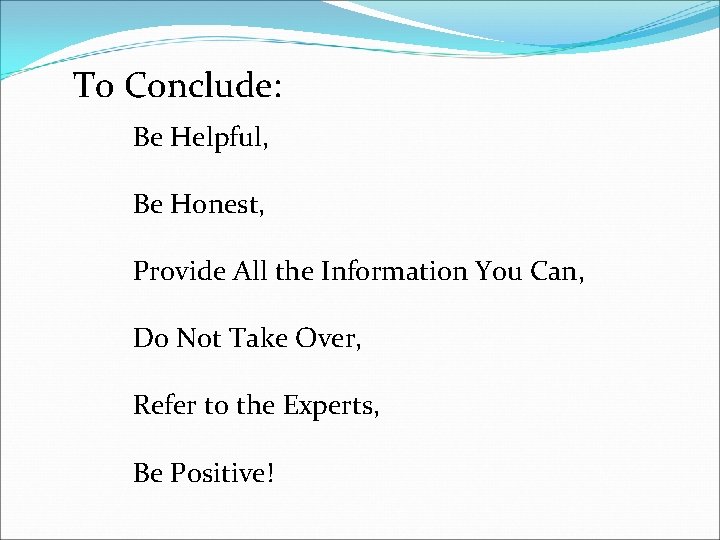 To Conclude:

Be Helpful,

Be Honest,

Provide All the Information You Can,

Do Not Take Over,

Refer to the Experts,

Be Positive!